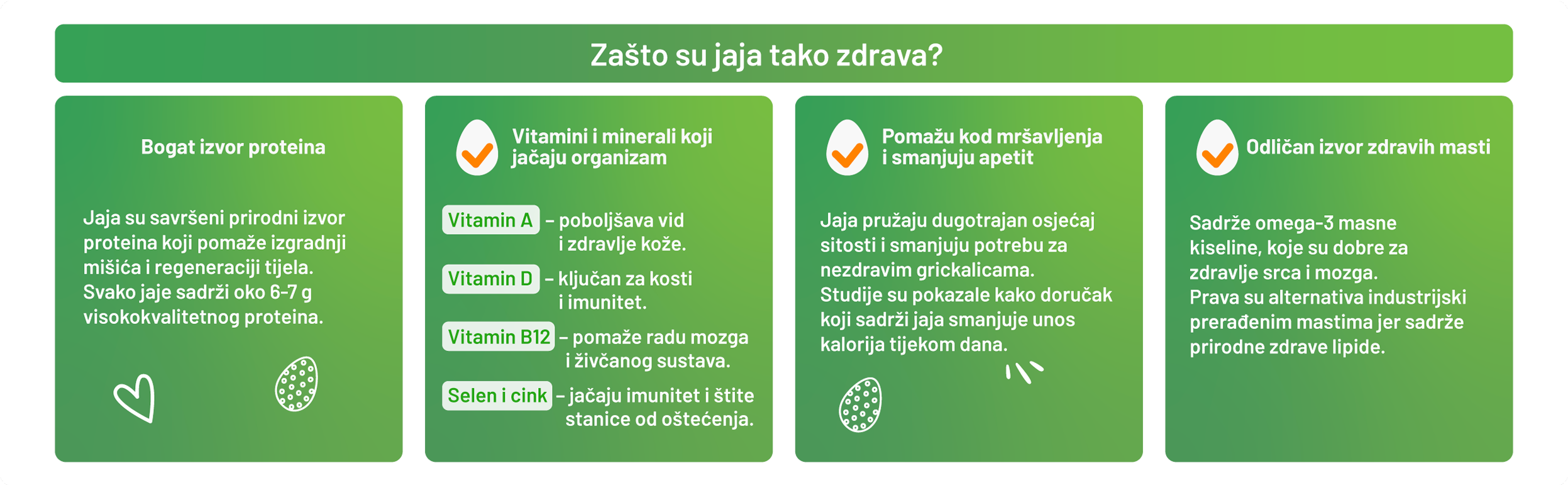 Zašto su jaja tako zdrava?

Bogat izvor proteina

Jaja su savršeni prirodni izvor proteina koji pomaže izgradnji mišića i regeneraciji tijela. Svako jaje sadrži oko 6-7 g visokokvalitetnog proteina.

Vitamini i minerali koji jačaju organizam

Vitamin A – poboljšava vid i zdravlje kože.

Vitamin D – ključan za kosti i imunitet.

Vitamin B12 – pomaže radu mozga i živčanog sustava.

Selen i cink – jačaju imunitet i štite stanice od oštećenja.

Pomažu kod mršavljenja i smanjuju apetit

Jaja pružaju dugotrajan osjećaj sitosti i smanjuju potrebu za nezdravim grickalicama. Studije su pokazale kako doručak koji sadrži jaja smanjuje unos kalorija tijekom dana.

Odličan izvor zdravih masti

Sadrže omega-3 masne kiseline, koje su dobre za zdravlje srca i mozga. Prava su alternativa industrijski prerađenim mastima jer sadrže prirodne zdrave lipide.